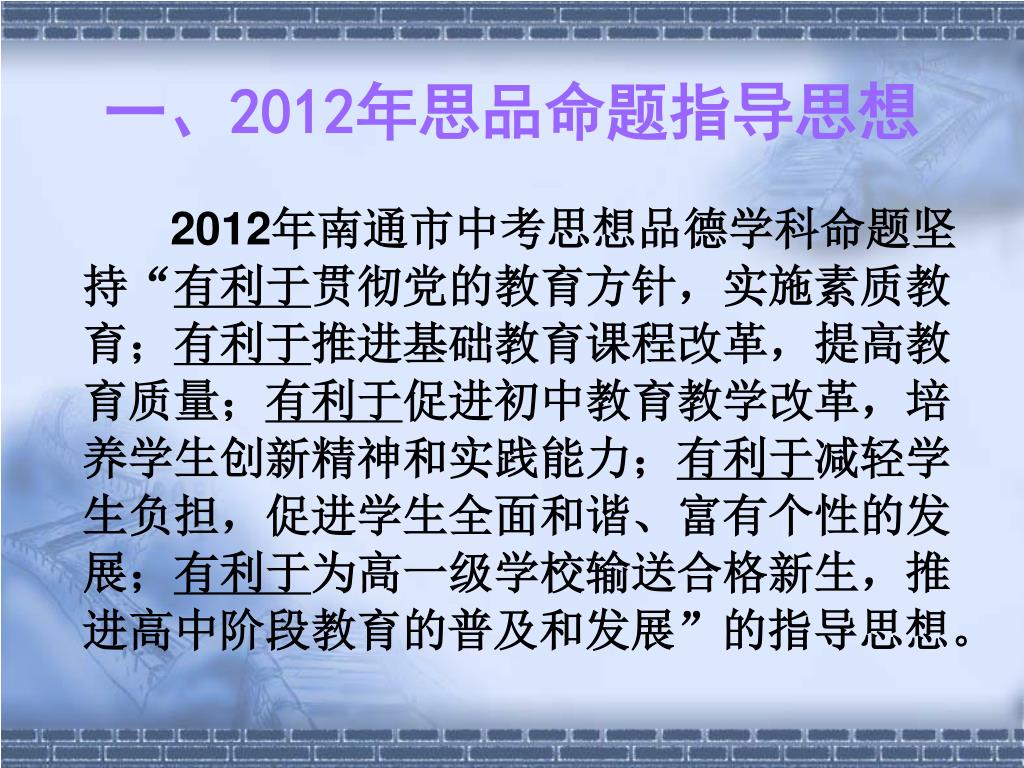 一、2012年思品命题指导思想

2012年南通市中考思想品德学科命题坚持“有利于贯彻党的教育方针，实施素质教育；有利于推进基础教育课程改革，提高教育质量；有利于促进初中教育教学改革，培养学生创新精神和实践能力；有利于减轻学生负担，促进学生全面和谐、富有个性的发展；有利于为高一级学校输送合格新生，推进高中阶段教育的普及和发展”的指导思想。